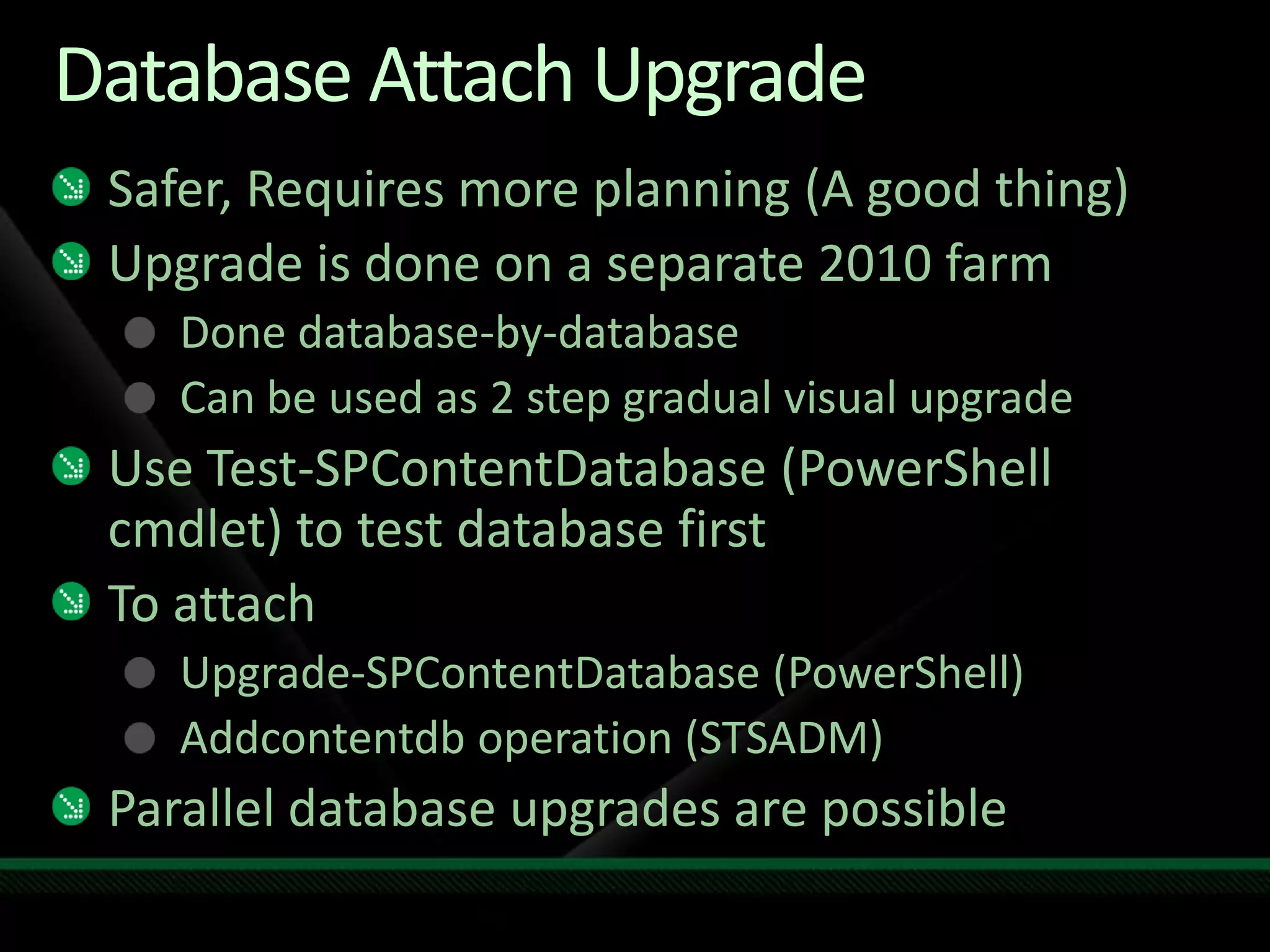 Database Attach Upgrade

Safer, Requires more planning (A good thing)

Upgrade is done on a separate 2010 farm

Done database-by-database

Can be used as 2 step gradual visual upgrade

Use Test-SPContentDatabase (PowerShell cmdlet) to test database first

To attach

Upgrade-SPContentDatabase (PowerShell)

Addcontentdb operation (STSADM)

Parallel database upgrades are possible